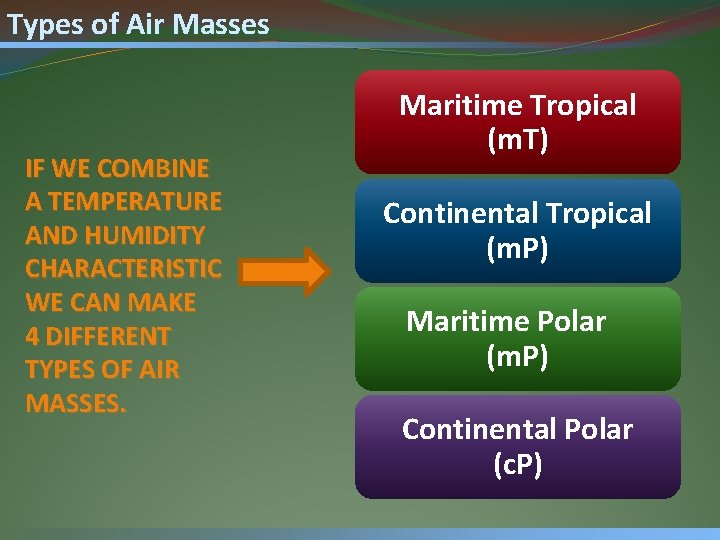 Types of Air Masses

IF WE COMBINE A TEMPERATURE AND HUMIDITY CHARACTERISTIC WE CAN MAKE 4 DIFFERENT TYPES OF AIR MASSES.

Maritime Tropical (mT)

Continental Tropical (mP)

Maritime Polar (mP)

Continental Polar (cP)